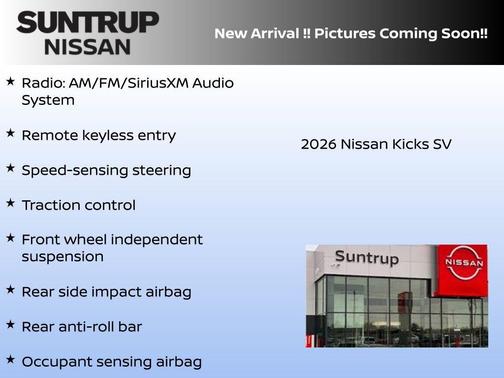 SUNTRUP
NISSAN

New Arrival !! Pictures Coming Soon!!

★ Radio: AM/FM/SiriusXM Audio System

★ Remote keyless entry

★ Speed-sensing steering

★ Traction control

★ Front wheel independent suspension

★ Rear side impact airbag

★ Rear anti-roll bar

★ Occupant sensing airbag

2026 Nissan Kicks SV

Suntrup

NISSAN